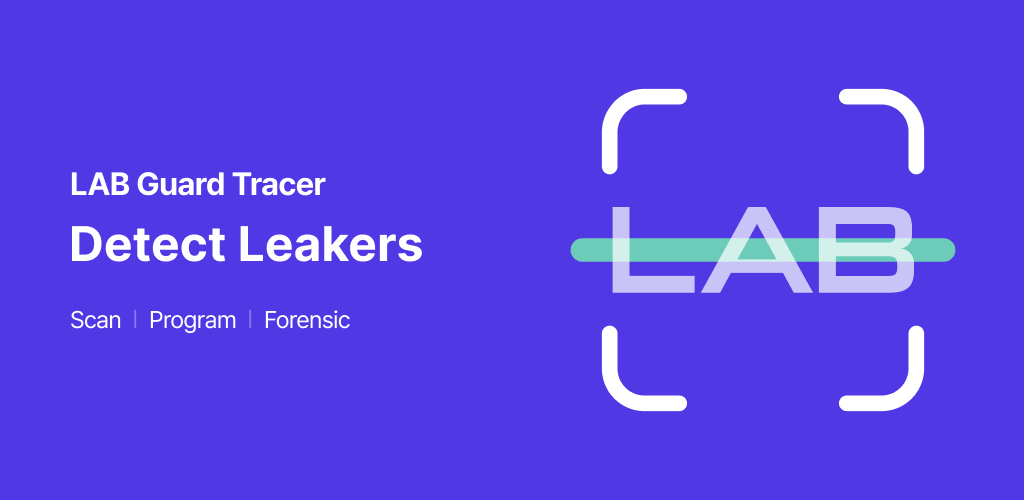 LAB Guard Tracer

Detect Leakers

Scan | Program | Forensic

LAB